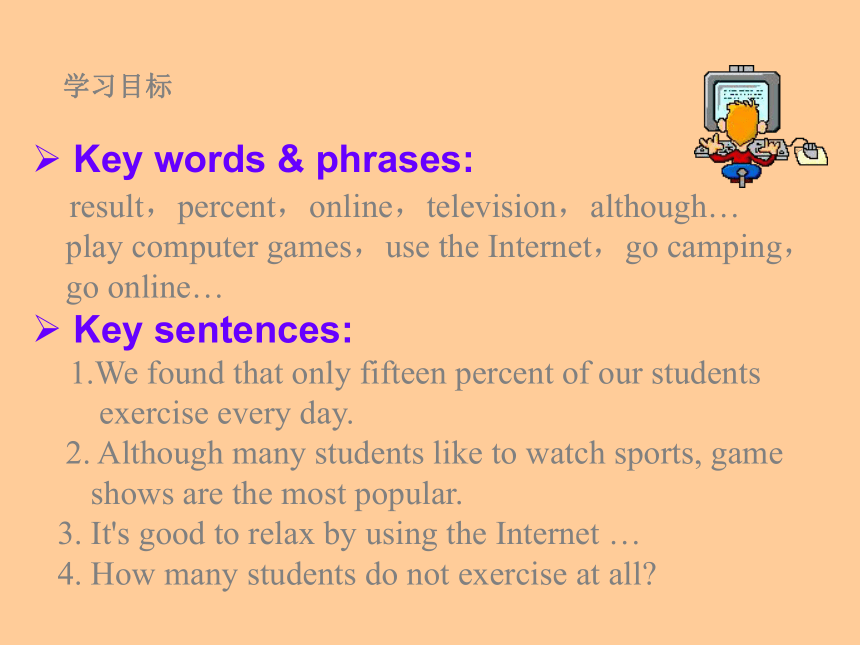 学习目标

➢ Key words & phrases:

result，percent，online，television，although…
play computer games，use the Internet，go camping，go online…

➢ Key sentences:

1.We found that only fifteen percent of our students exercise every day.
2. Although many students like to watch sports, game shows are the most popular.
3. It's good to relax by using the Internet …
4. How many students do not exercise at all?